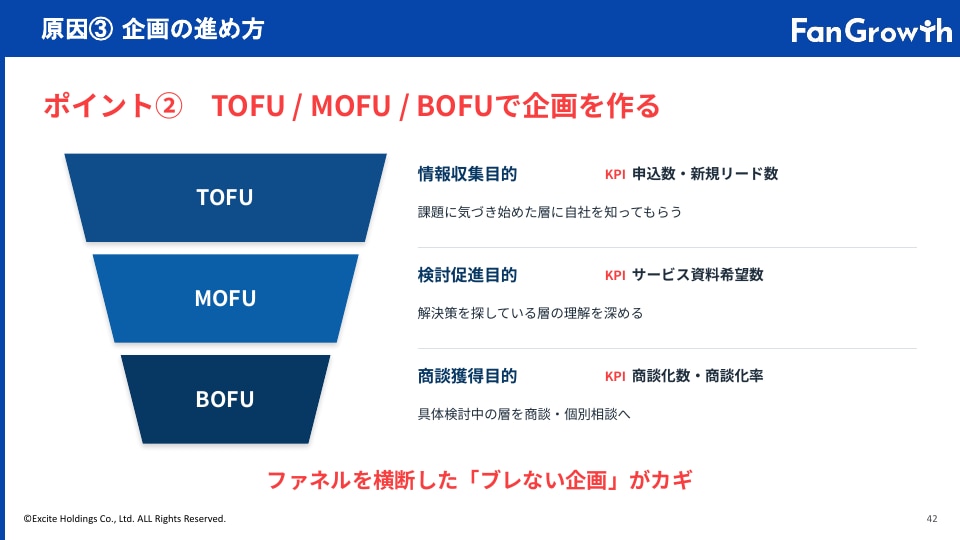 原因③ 企画の進め方

FanGrowth

ポイント② TOFU / MOFU / BOFUで企画を作る

TOFU

MOFU

BOFU

情報収集目的 KPI 申込数・新規リード数

課題に気づき始めた層に自社を知ってもらう

検討促進目的 KPI サービス資料希望数

解決策を探している層の理解を深める

商談獲得目的 KPI 商談化数・商談化率

具体検討中の層を商談・個別相談へ

ファネルを横断した「ブレない企画」がカギ

©Excite Holdings Co., Ltd. ALL Rights Reserved.

42